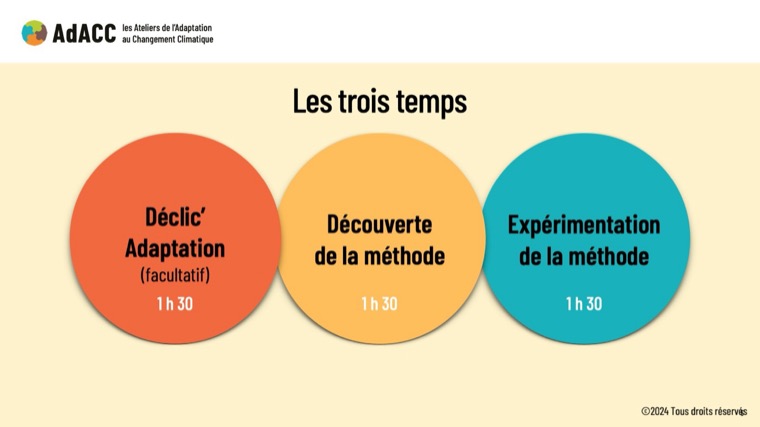 AdACC les Ateliers de l'Adaptation au Changement Climatique

Les trois temps

Déclic' Adaptation (facultatif)
1 h 30

Découverte de la méthode
1 h 30

Expérimentation de la méthode
1 h 30

©2024 Tous droits réservés